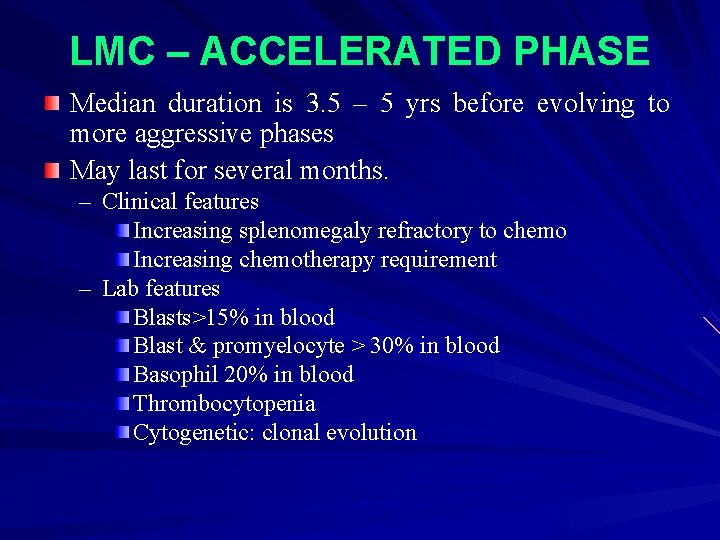 LMC – ACCELERATED PHASE

Median duration is 3.5 – 5 yrs before evolving to more aggressive phases

May last for several months.

– Clinical features

Increasing splenomegaly refractory to chemo

Increasing chemotherapy requirement

– Lab features

Blasts>15% in blood

Blast & promyelocyte > 30% in blood

Basophil 20% in blood

Thrombocytopenia

Cytogenetic: clonal evolution